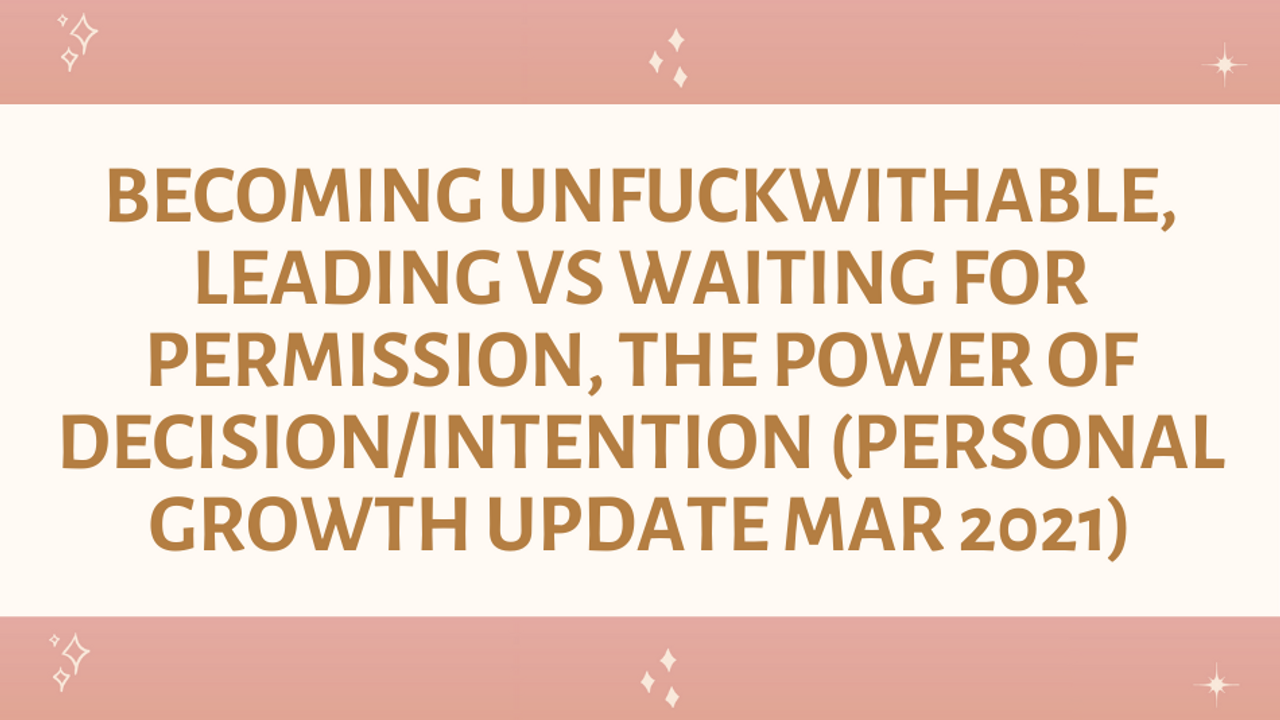 BECOMING UNFUCKWITHABLE, LEADING VS WAITING FOR PERMISSION, THE POWER OF DECISION/INTENTION (PERSONAL GROWTH UPDATE MAR 2021)